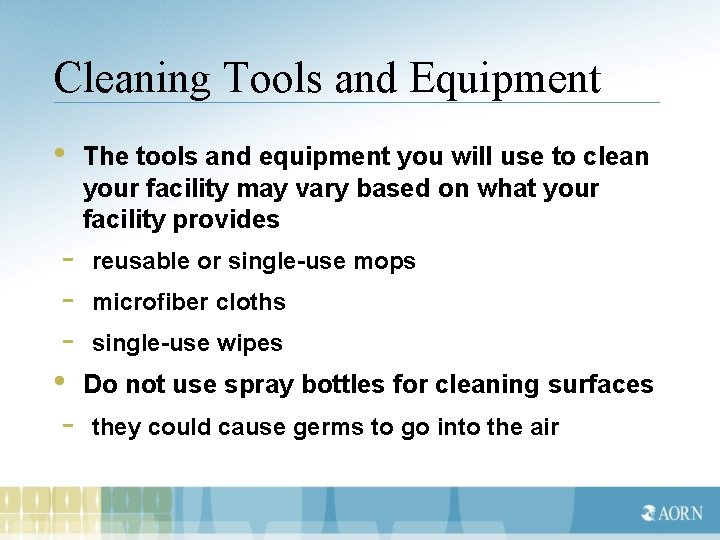 Cleaning Tools and Equipment

• The tools and equipment you will use to clean your facility may vary based on what your facility provides

- reusable or single-use mops

- microfiber cloths

- single-use wipes

• Do not use spray bottles for cleaning surfaces

- they could cause germs to go into the air

AORN